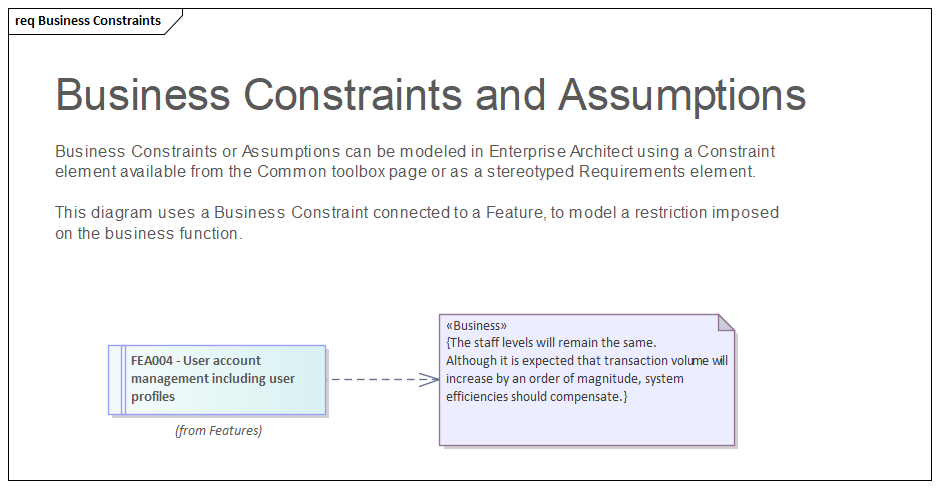 req Business Constraints

Business Constraints and Assumptions

Business Constraints or Assumptions can be modeled in Enterprise Architect using a Constraint element available from the Common toolbox page or as a stereotyped Requirements element.

This diagram uses a Business Constraint connected to a Feature, to model a restriction imposed on the business function.

FEA004 - User account management including user profiles

(from Features)

«Business»
{The staff levels will remain the same.
Although it is expected that transaction volume will increase by an order of magnitude, system efficiencies should compensate.}